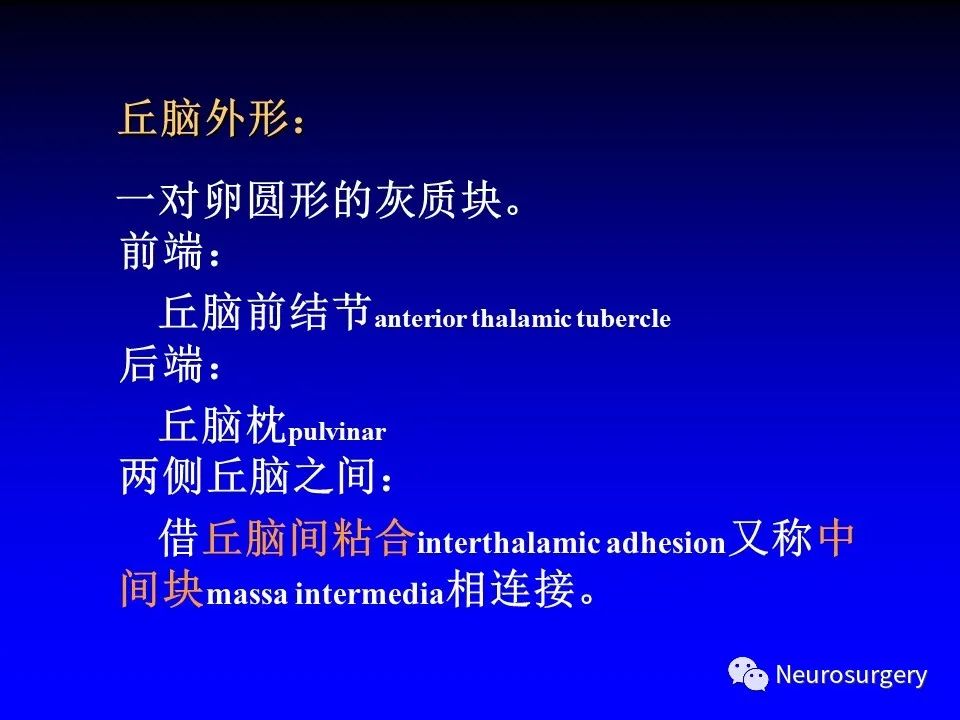 丘脑外形：

一对卵圆形的灰质块。

前端：

丘脑前结节anterior thalamic tubercle

后端：

丘脑枕pulvinar

两侧丘脑之间：

借丘脑间粘合interthalamic adhesion又称中间块massa intermedia相连接。

Neurosurgery